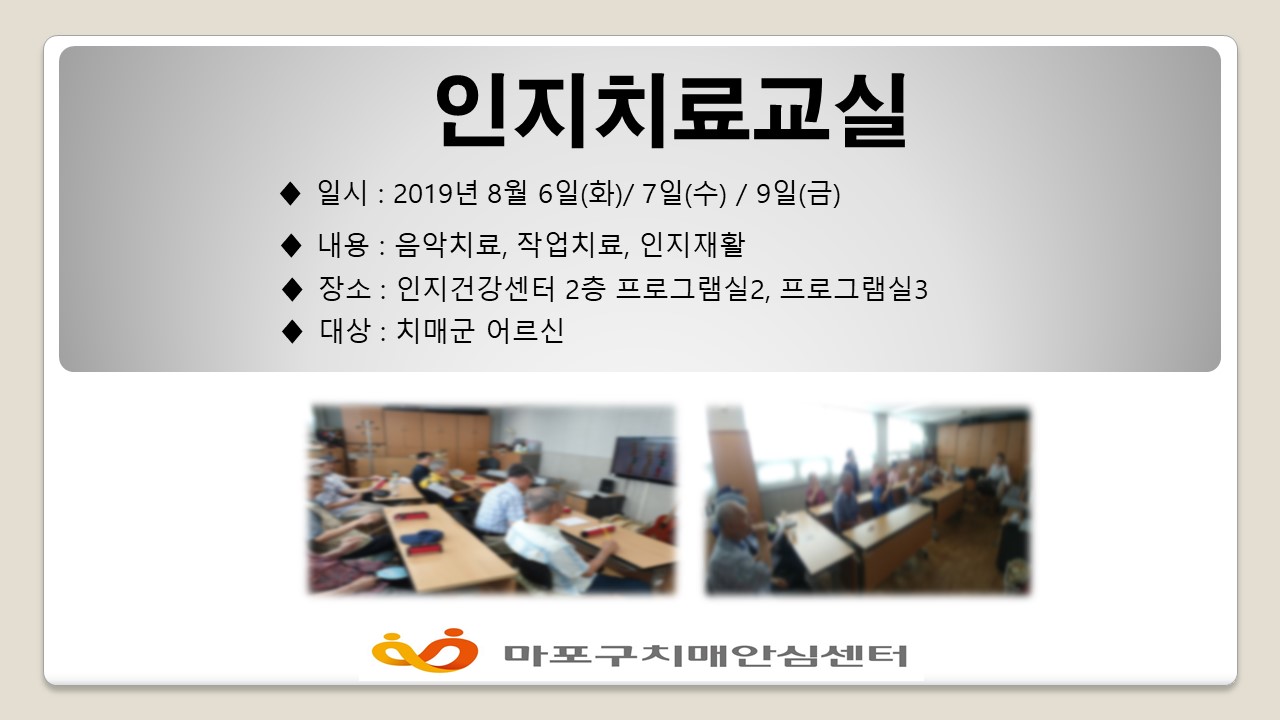 인지치료교실

◆ 일시 : 2019년 8월 6일(화)/ 7일(수) / 9일(금)

◆ 내용 : 음악치료, 작업치료, 인지재활

◆ 장소 : 인지건강센터 2층 프로그램실2, 프로그램실3

◆ 대상 : 치매군 어르신

마포구치매안심센터